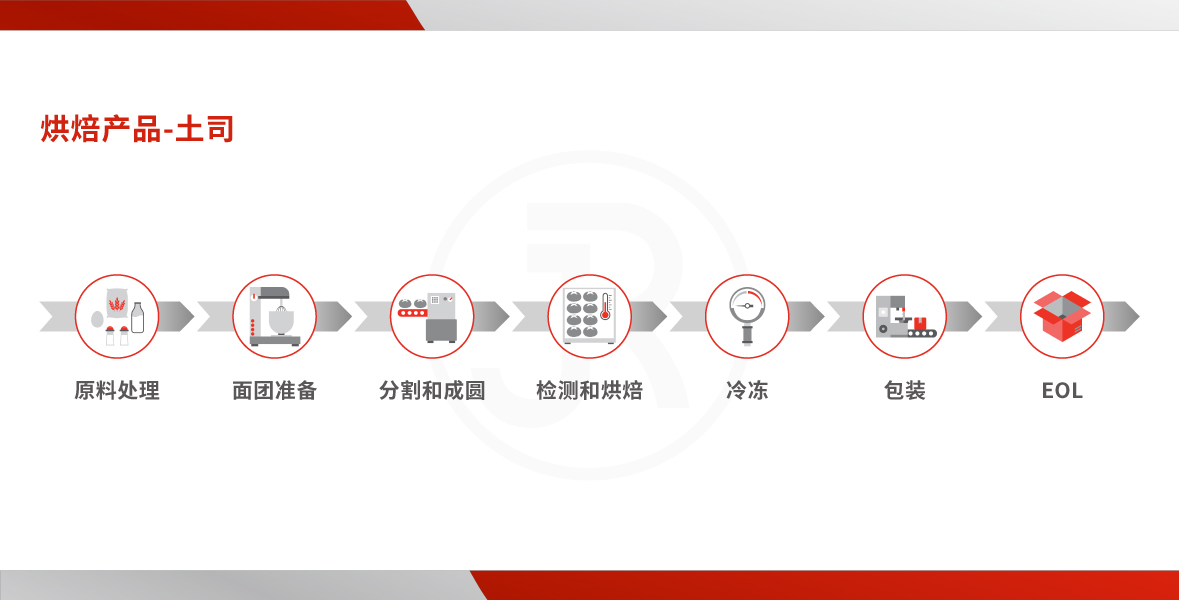 烘焙产品-土司

原料处理

面团准备

分割和成圆

检测和烘焙

冷冻

包装

EOL